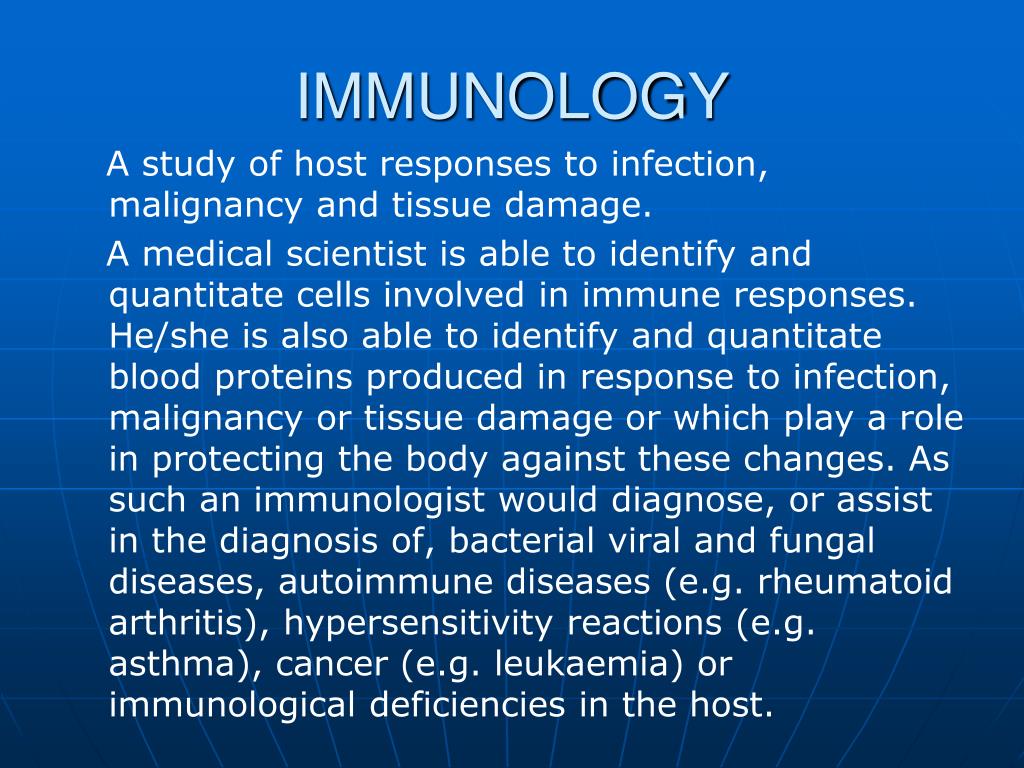 IMMUNOLOGY

A study of host responses to infection, malignancy and tissue damage.

A medical scientist is able to identify and quantitate cells involved in immune responses. He/she is also able to identify and quantitate blood proteins produced in response to infection, malignancy or tissue damage or which play a role in protecting the body against these changes. As such an immunologist would diagnose, or assist in the diagnosis of, bacterial viral and fungal diseases, autoimmune diseases (e.g. rheumatoid arthritis), hypersensitivity reactions (e.g. asthma), cancer (e.g. leukaemia) or immunological deficiencies in the host.